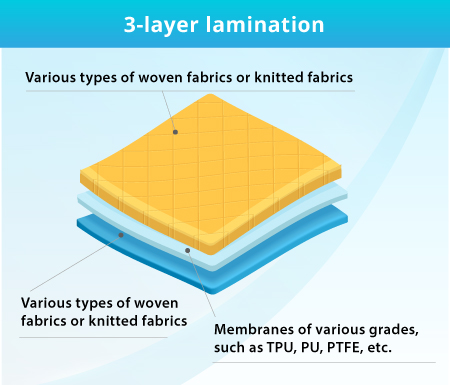 3-layer lamination

Various types of woven fabrics or knitted fabrics

Various types of woven fabrics or knitted fabrics

Membranes of various grades, such as TPU, PU, PTFE, etc.